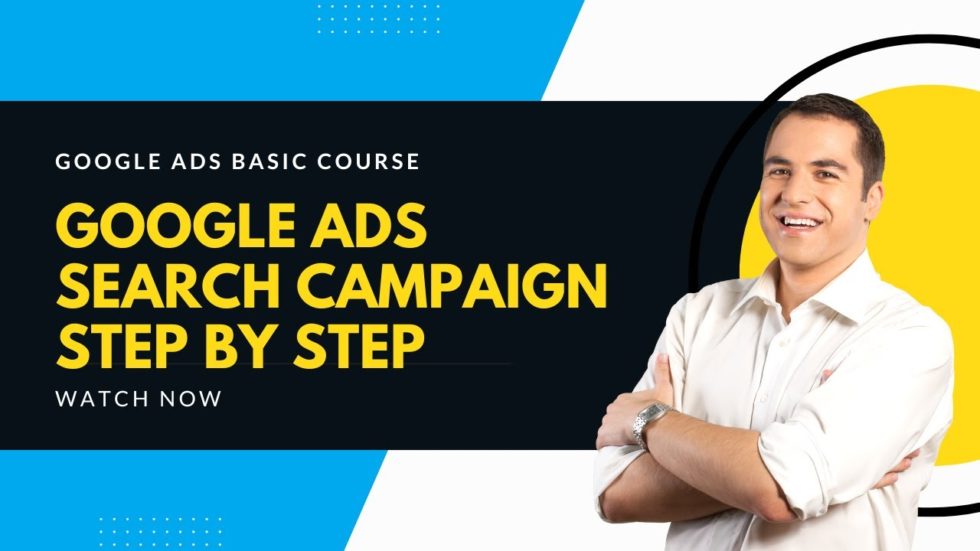 GOOGLE ADS BASIC COURSE

GOOGLE ADS SEARCH CAMPAIGN STEP BY STEP

WATCH NOW